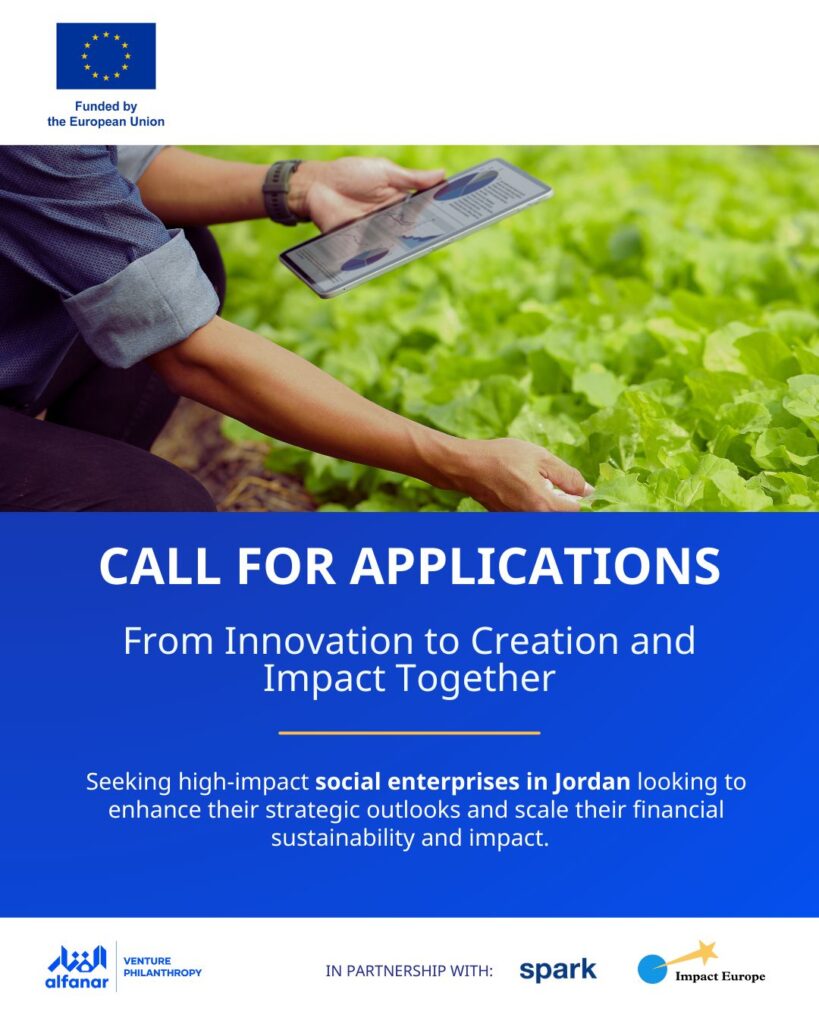 Funded by
the European Union

CALL FOR APPLICATIONS

From Innovation to Creation and Impact Together

Seeking high-impact social enterprises in Jordan looking to enhance their strategic outlooks and scale their financial sustainability and impact.

الفنار
alfanar
VENTURE PHILANTHROPY

IN PARTNERSHIP WITH:

spark

Impact Europe